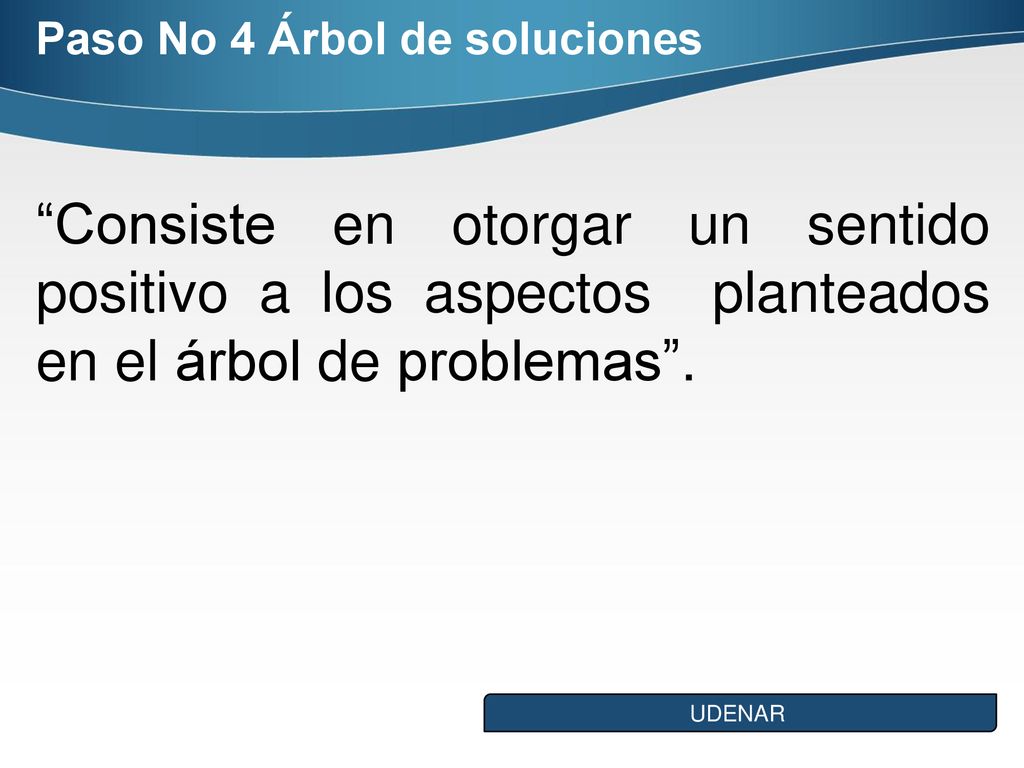 Paso No 4 Árbol de soluciones

“Consiste en otorgar un sentido positivo a los aspectos planteados en el árbol de problemas”.

UDENAR